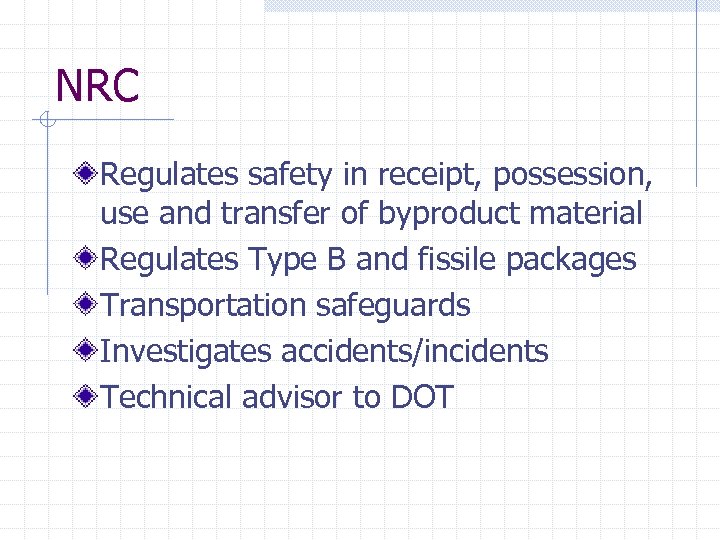 NRC

Regulates safety in receipt, possession, use and transfer of byproduct material

Regulates Type B and fissile packages

Transportation safeguards

Investigates accidents/incidents

Technical advisor to DOT